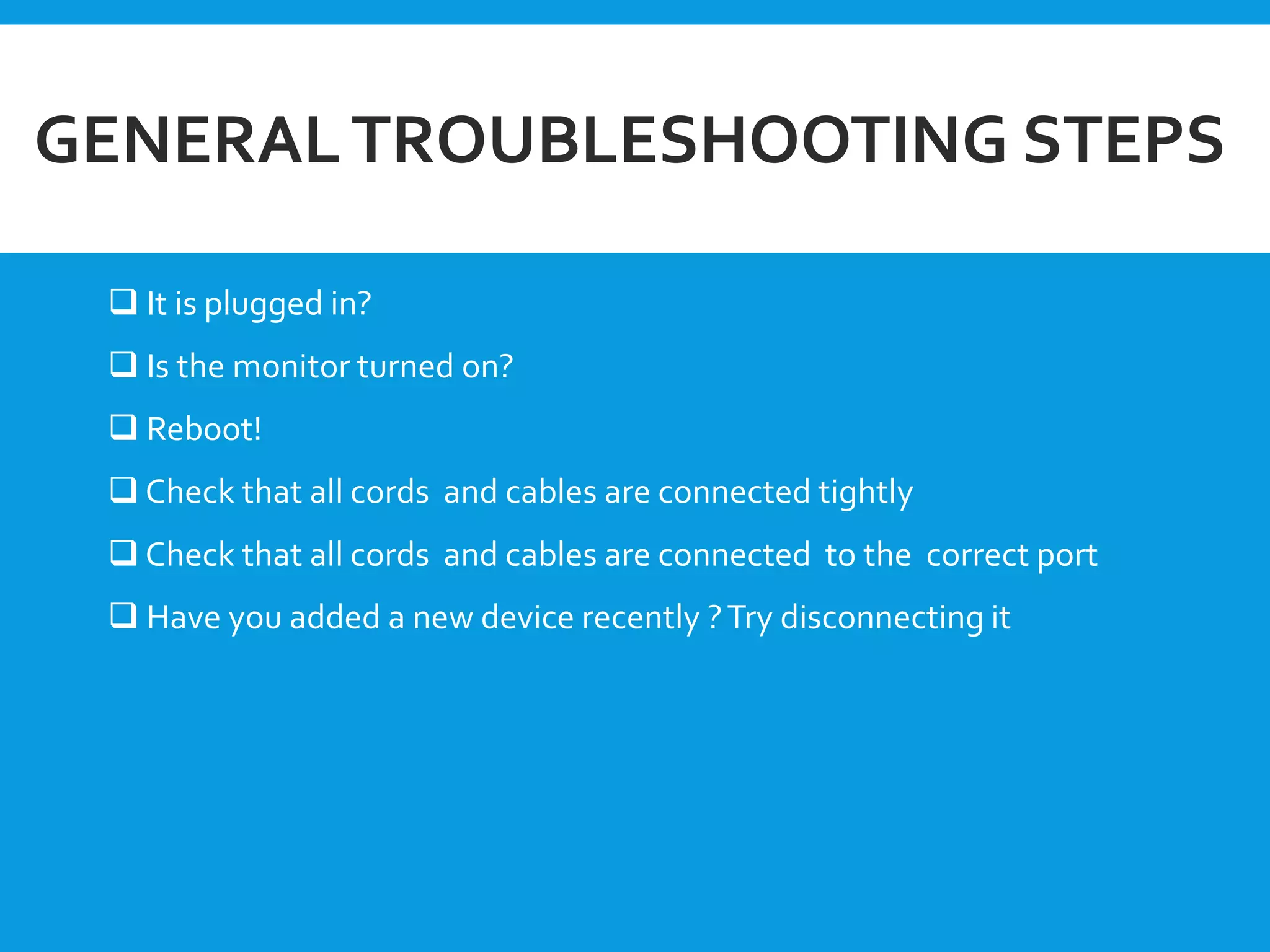 GENERAL TROUBLESHOOTING STEPS

❑ It is plugged in?

❑ Is the monitor turned on?

❑ Reboot!

❑ Check that all cords and cables are connected tightly

❑ Check that all cords and cables are connected to the correct port

❑ Have you added a new device recently ? Try disconnecting it